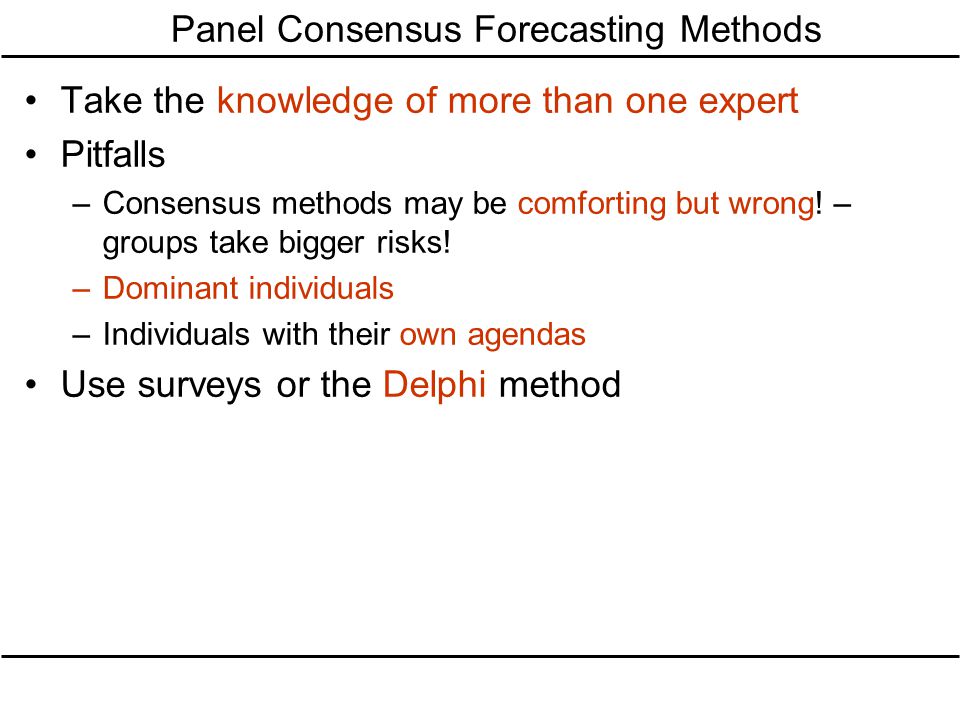 Panel Consensus Forecasting Methods

• Take the knowledge of more than one expert
• Pitfalls
– Consensus methods may be comforting but wrong! – groups take bigger risks!
– Dominant individuals
– Individuals with their own agendas
• Use surveys or the Delphi method